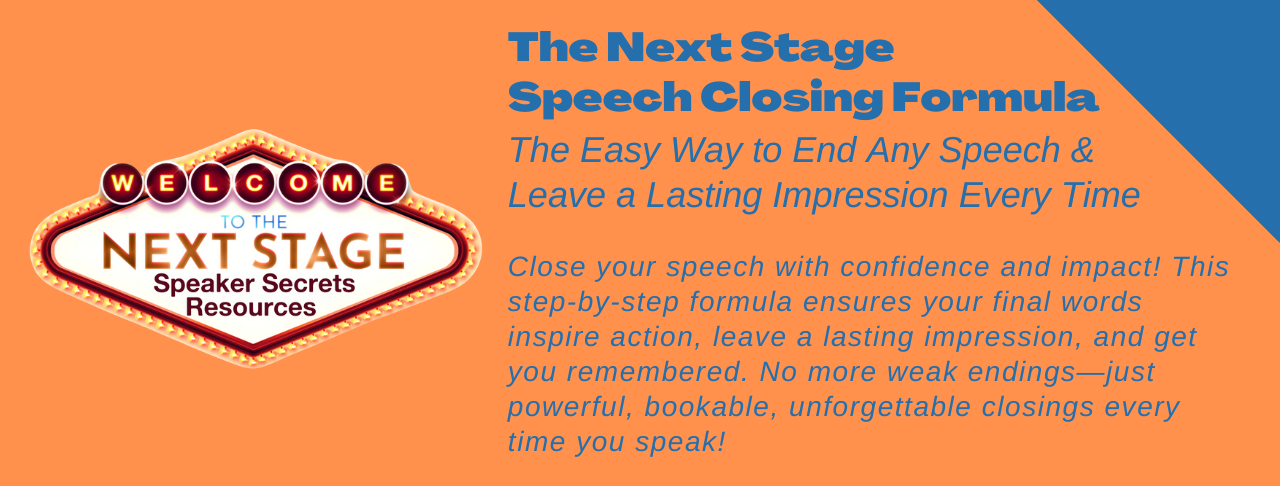 WELCOME
TO THE
NEXT STAGE
Speaker Secrets
Resources

The Next Stage
Speech Closing Formula

The Easy Way to End Any Speech & Leave a Lasting Impression Every Time

Close your speech with confidence and impact! This step-by-step formula ensures your final words inspire action, leave a lasting impression, and get you remembered. No more weak endings—just powerful, bookable, unforgettable closings every time you speak!